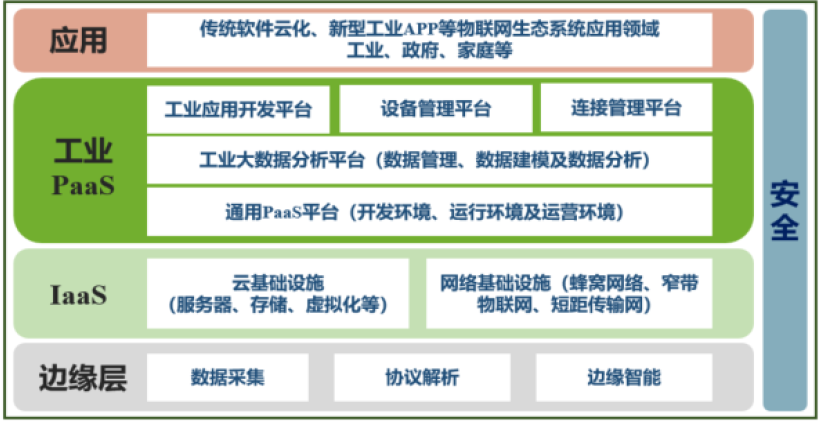 应用

传统软件云化、新型工业APP等物联网生态系统应用领域
工业、政府、家庭等

工业
PaaS

工业应用开发平台

设备管理平台

连接管理平台

工业大数据分析平台（数据管理、数据建模及数据分析）

通用PaaS平台（开发环境、运行环境及运营环境）

IaaS

云基础设施
（服务器、存储、虚拟化等）

网络基础设施（蜂窝网络、窄带物联网、短距传输网）

边缘层

数据采集

协议解析

边缘智能

安全